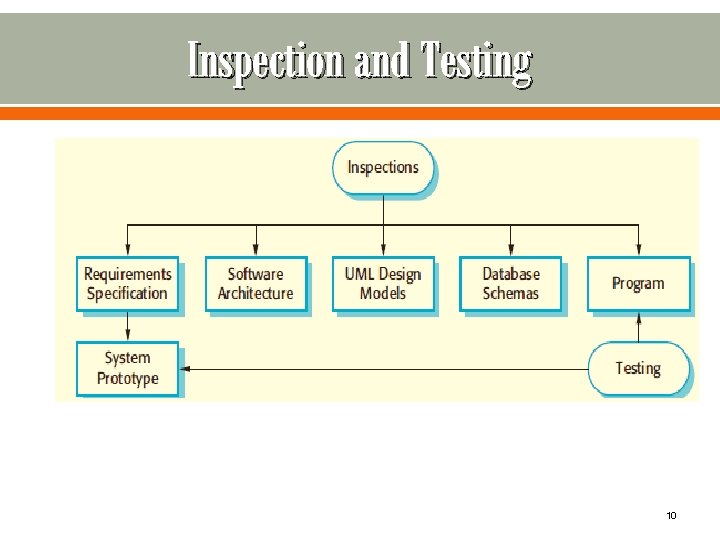 Inspection and Testing

Inspections

Requirements Specification

Software Architecture

UML Design Models

Database Schemas

Program

System Prototype

Testing

10